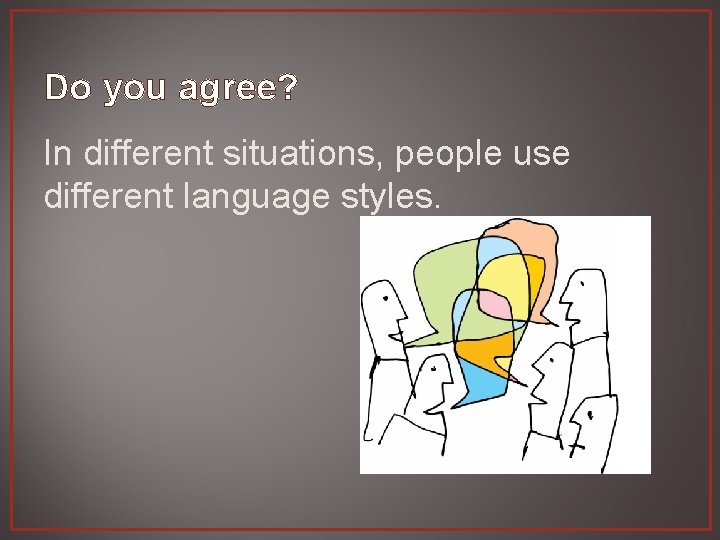 Do you agree?

In different situations, people use different language styles.